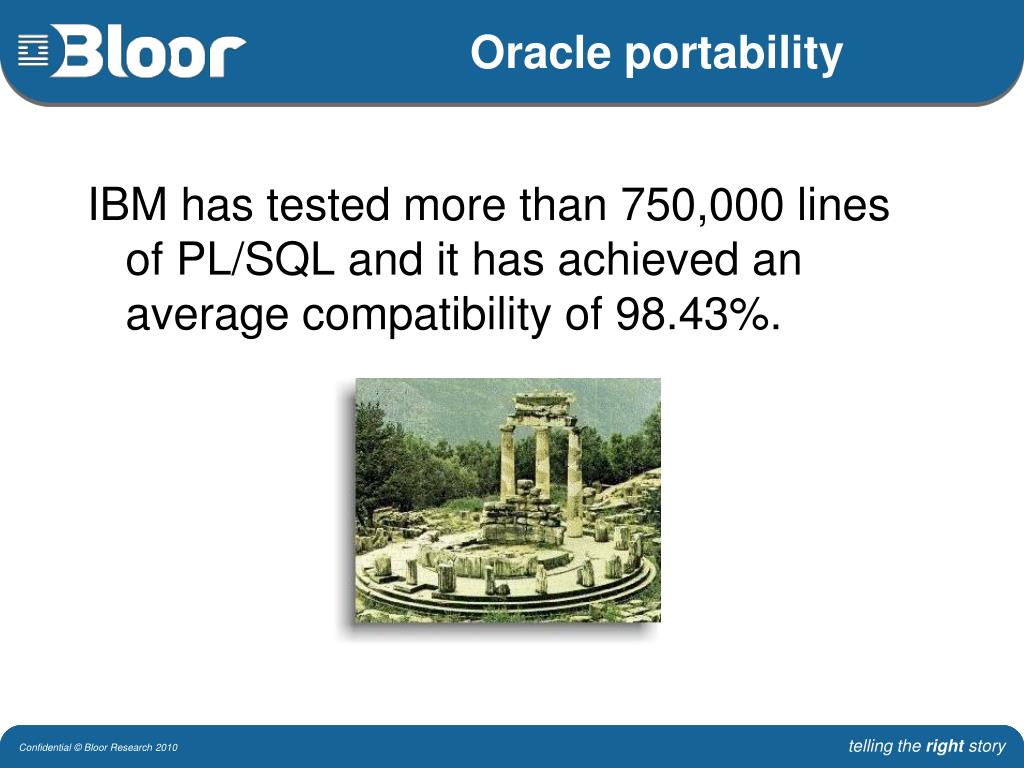 Bloor

Oracle portability

IBM has tested more than 750,000 lines of PL/SQL and it has achieved an average compatibility of 98.43%.

Confidential © Bloor Research 2010

telling the right story